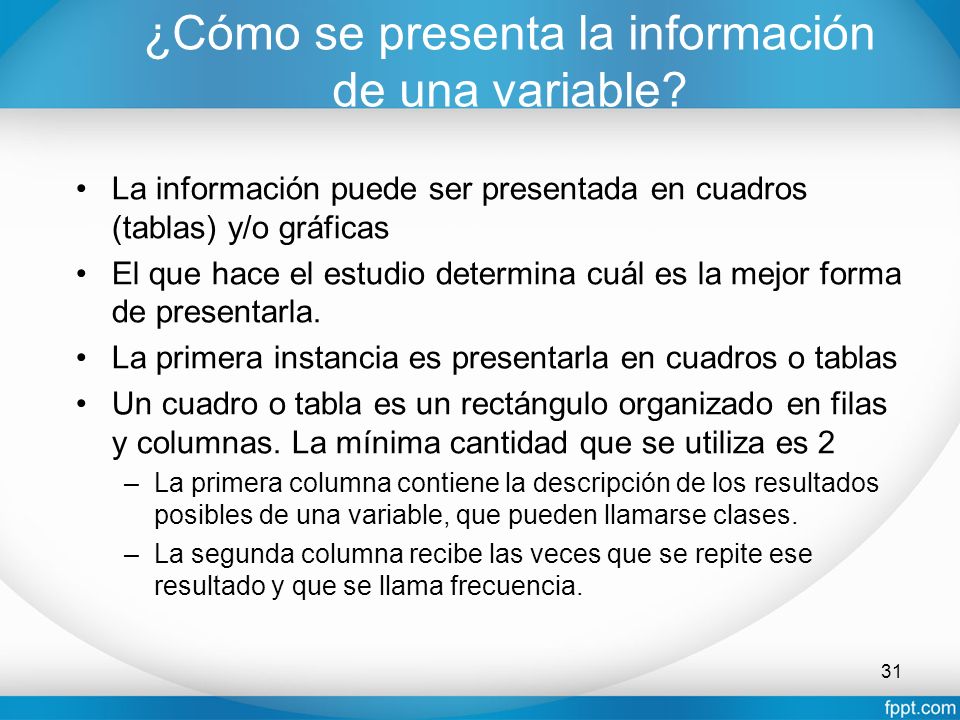 ¿Cómo se presenta la información de una variable?

• La información puede ser presentada en cuadros (tablas) y/o gráficas
• El que hace el estudio determina cuál es la mejor forma de presentarla.
• La primera instancia es presentarla en cuadros o tablas
• Un cuadro o tabla es un rectángulo organizado en filas y columnas. La mínima cantidad que se utiliza es 2
– La primera columna contiene la descripción de los resultados posibles de una variable, que pueden llamarse clases.
– La segunda columna recibe las veces que se repite ese resultado y que se llama frecuencia.

31

fppt.com